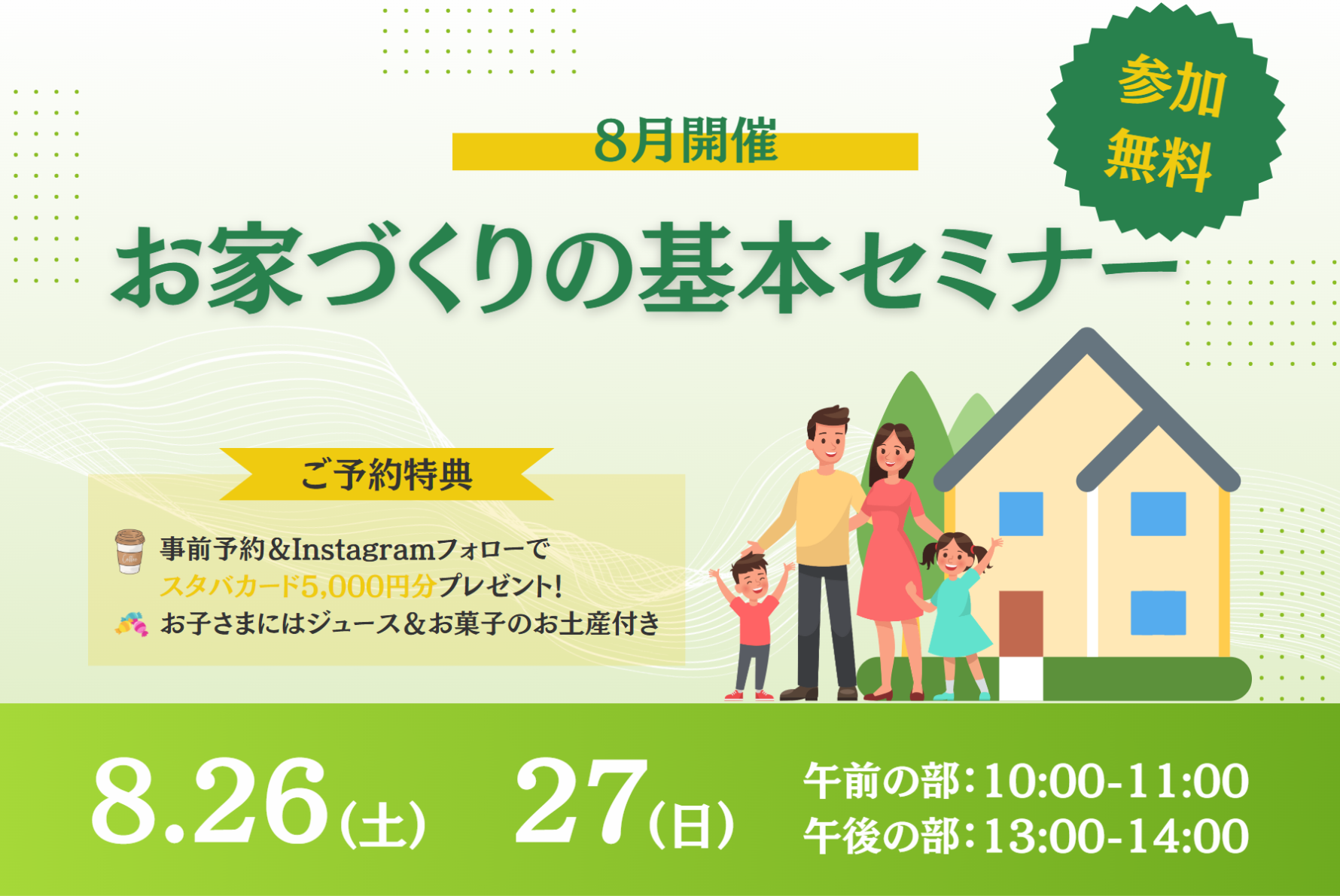 参加無料

8月開催

お家づくりの基本セミナー

ご予約特典

事前予約&Instagramフォローで
スタバカード5,000円分プレゼント!
お子さまにはジュース&お菓子のお土産付き

8.26(土) 27(日)

午前の部:10:00-11:00
午後の部:13:00-14:00